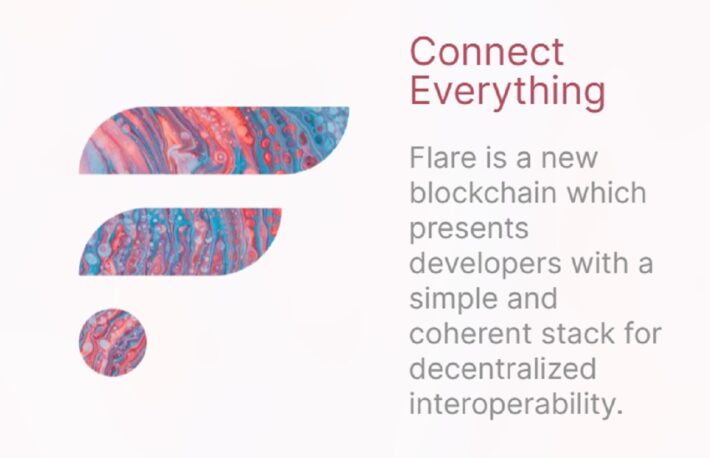 Connect Everything

Flare is a new blockchain which presents developers with a simple and coherent stack for decentralized interoperability.